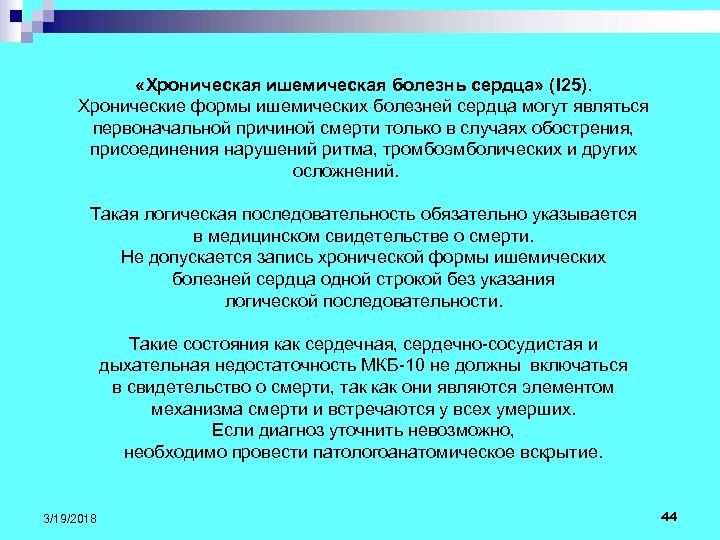 «Хроническая ишемическая болезнь сердца» (I25). Хронические формы ишемических болезней сердца могут являться первоначальной причиной смерти только в случаях обострения, присоединения нарушений ритма, тромбоэмболических и других осложнений.

Такая логическая последовательность обязательно указывается в медицинском свидетельстве о смерти. Не допускается запись хронической формы ишемических болезней сердца одной строкой без указания логической последовательности.

Такие состояния как сердечная, сердечно-сосудистая и дыхательная недостаточность МКБ-10 не должны включаться в свидетельство о смерти, так как они являются элементом механизма смерти и встречаются у всех умерших. Если диагноз уточнить невозможно, необходимо провести патологоанатомическое вскрытие.

3/19/2018

44